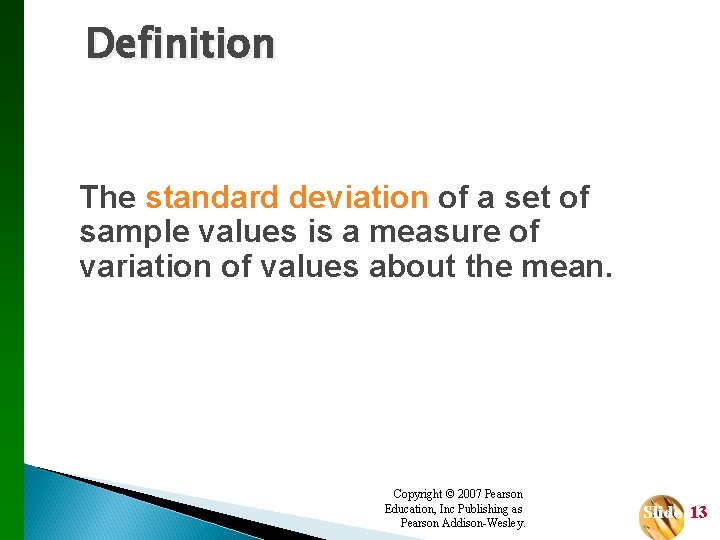 Definition

The standard deviation of a set of sample values is a measure of variation of values about the mean.

Copyright © 2007 Pearson Education, Inc Publishing as Pearson Addison-Wesley.

Slide 13